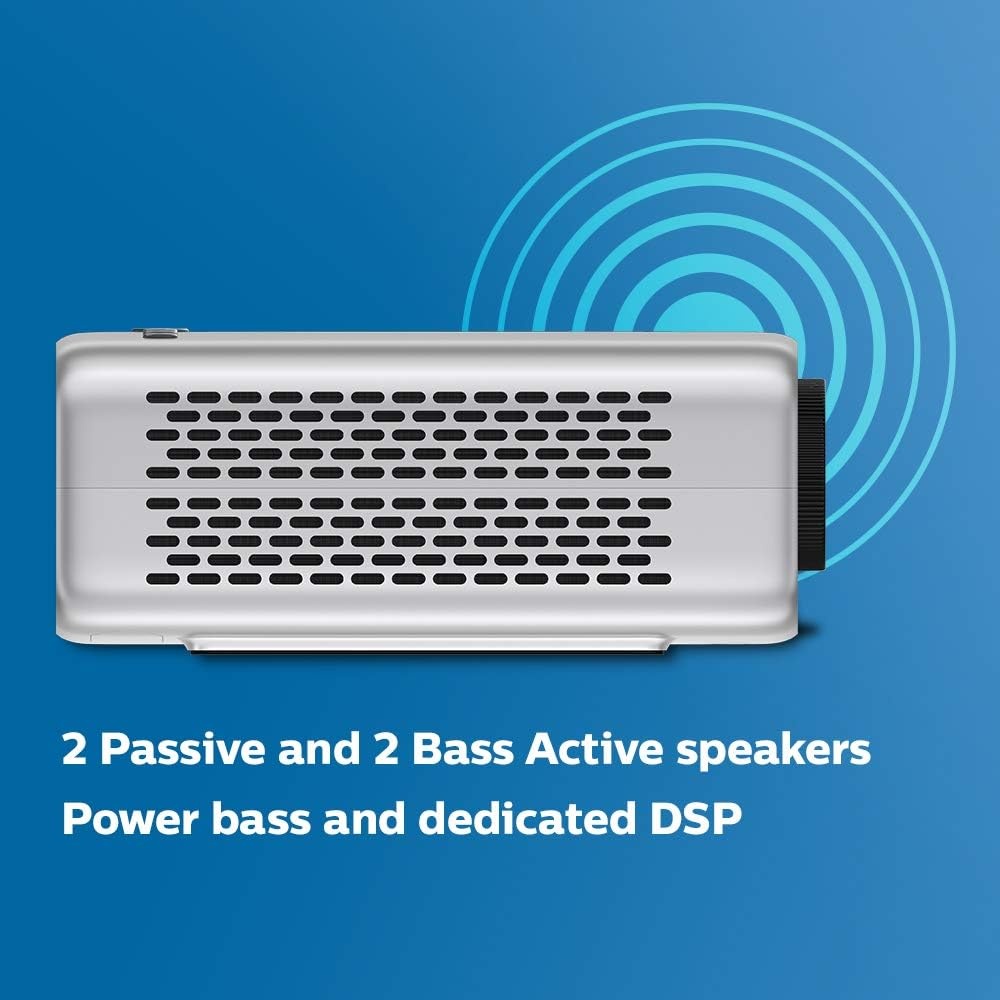 2 Passive and 2 Bass Active speakers
Power bass and dedicated DSP